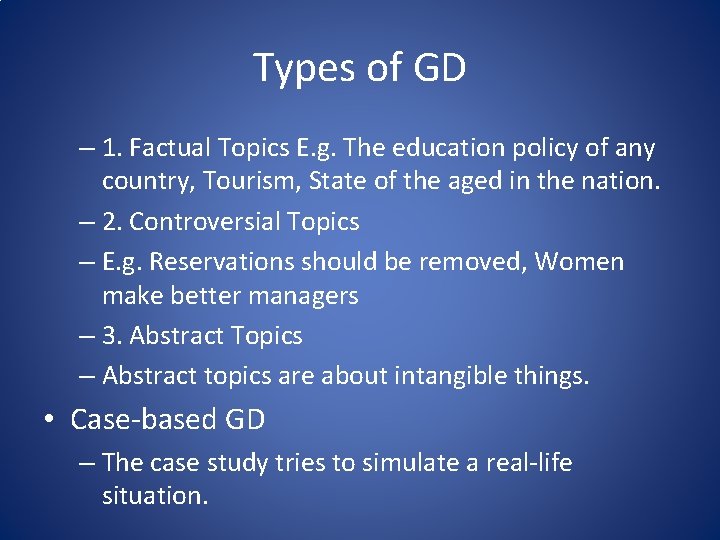 Types of GD

– 1. Factual Topics E.g. The education policy of any country, Tourism, State of the aged in the nation.
– 2. Controversial Topics
– E.g. Reservations should be removed, Women make better managers
– 3. Abstract Topics
– Abstract topics are about intangible things.
• Case-based GD
– The case study tries to simulate a real-life situation.